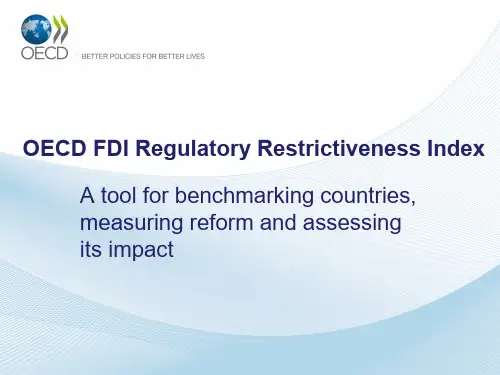 OECD

BETTER POLICIES FOR BETTER LIVES

OECD FDI Regulatory Restrictiveness Index

A tool for benchmarking countries, measuring reform and assessing its impact